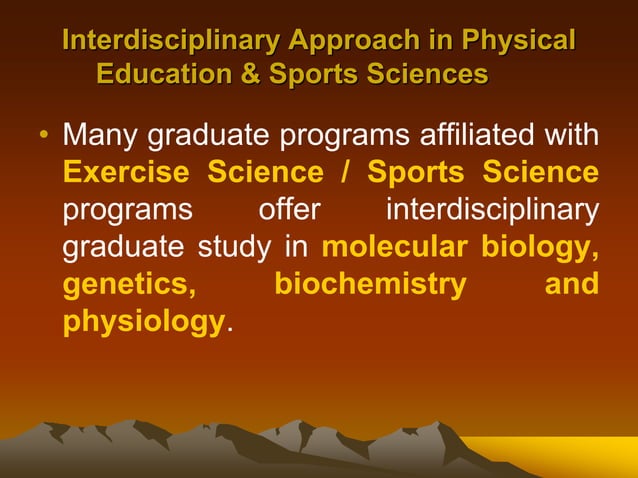 Interdisciplinary Approach in Physical Education & Sports Sciences

• Many graduate programs affiliated with Exercise Science / Sports Science programs offer interdisciplinary graduate study in molecular biology, genetics, biochemistry and physiology.